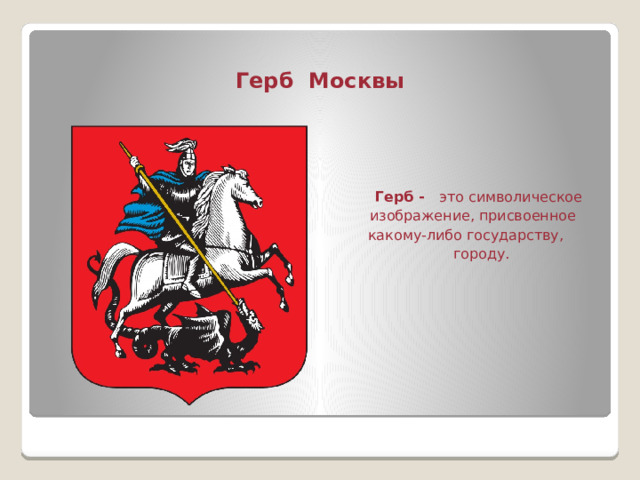 Герб Москвы

Герб - это символическое изображение, присвоенное какому-либо государству, городу.